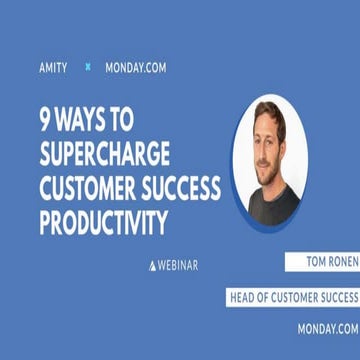 AMITY × MONDAY.COM

9 WAYS TO SUPERCHARGE CUSTOMER SUCCESS PRODUCTIVITY

WEBINAR

TOM RONEN

HEAD OF CUSTOMER SUCCESS

MONDAY.COM